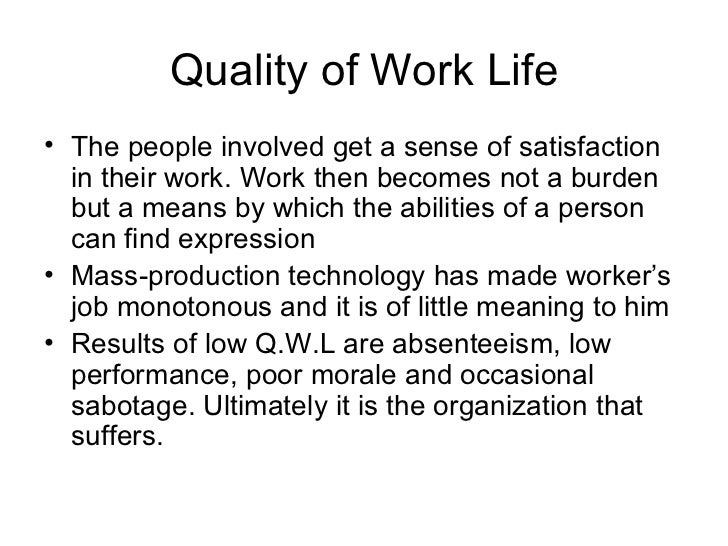 Quality of Work Life

• The people involved get a sense of satisfaction in their work. Work then becomes not a burden but a means by which the abilities of a person can find expression
• Mass-production technology has made worker's job monotonous and it is of little meaning to him
• Results of low Q.W.L are absenteeism, low performance, poor morale and occasional sabotage. Ultimately it is the organization that suffers.